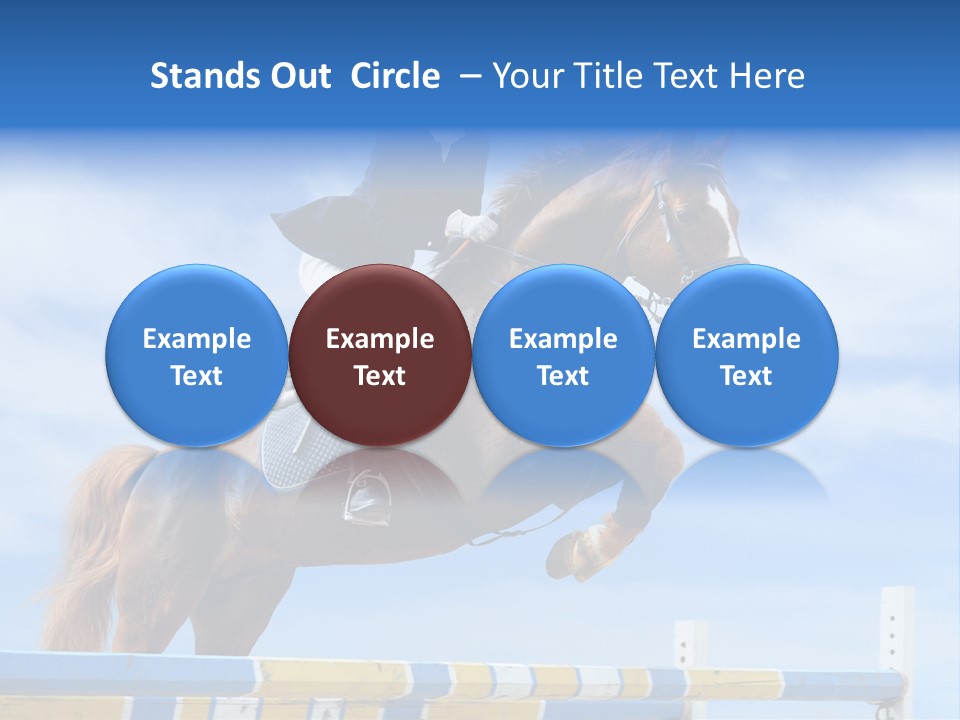 Stands Out Circle – Your Title Text Here

Example Text

Example Text

Example Text

Example Text